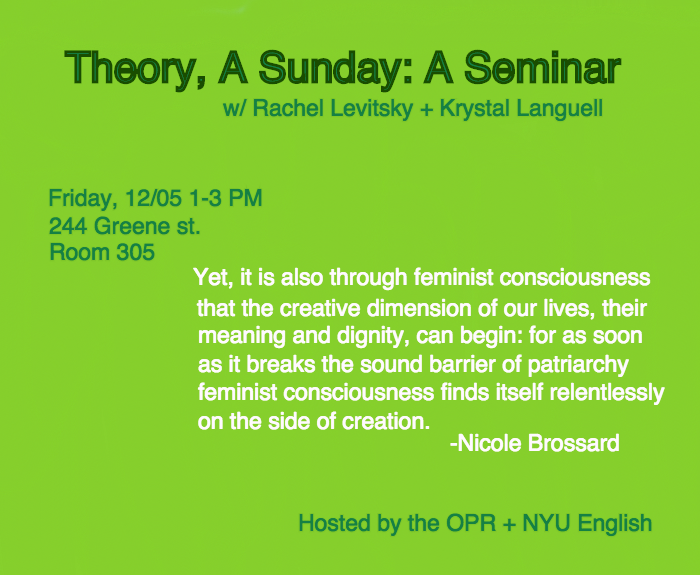 Theory, A Sunday: A Seminar
w/ Rachel Levitsky + Krystal Languell

Friday, 12/05 1-3 PM
244 Greene st.
Room 305

Yet, it is also through feminist consciousness that the creative dimension of our lives, their meaning and dignity, can begin: for as soon as it breaks the sound barrier of patriarchy feminist consciousness finds itself relentlessly on the side of creation.
-Nicole Brossard

Hosted by the OPR + NYU English